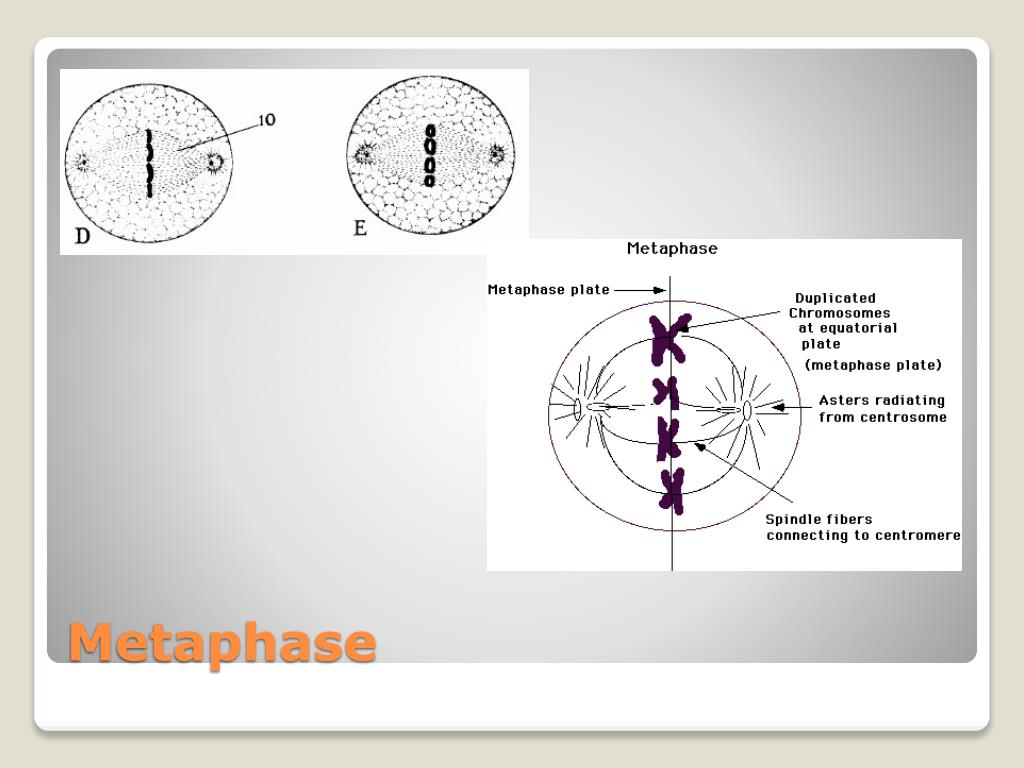 10

D

E

Metaphase

Metaphase plate

Duplicated Chromosomes at equatorial plate

(metaphase plate)

Asters radiating from centrosome

Spindle fibers connecting to centromere

Metaphase